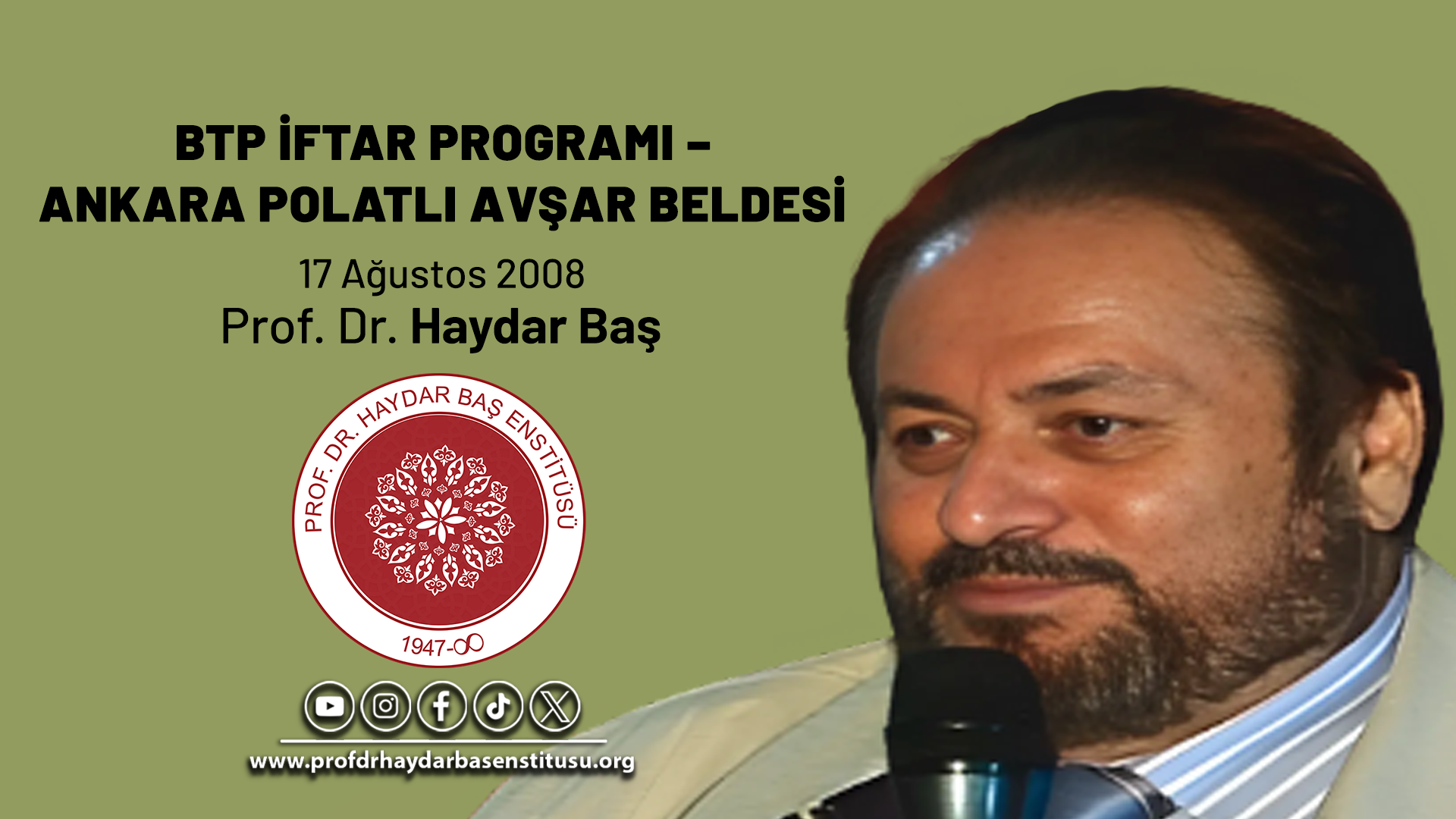 BTP İFTAR PROGRAMI – ANKARA POLATLI AVŞAR BELDESİ

17 Ağustos 2008
Prof. Dr. Haydar Baş

PROF. DR. HAYDAR BAŞ ENSTİTÜSÜ
1947-∞

www.profdrhaydarbasenstitusu.org